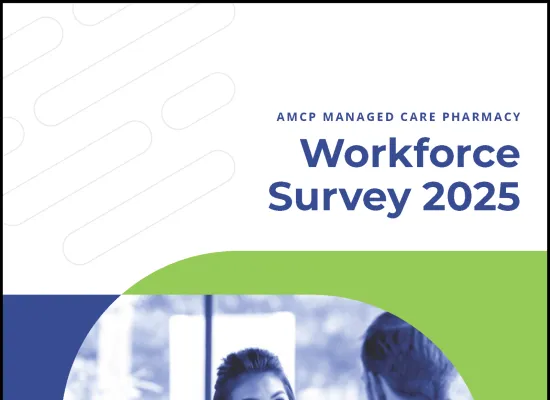 AMCP MANAGED CARE PHARMACY

Workforce Survey 2025